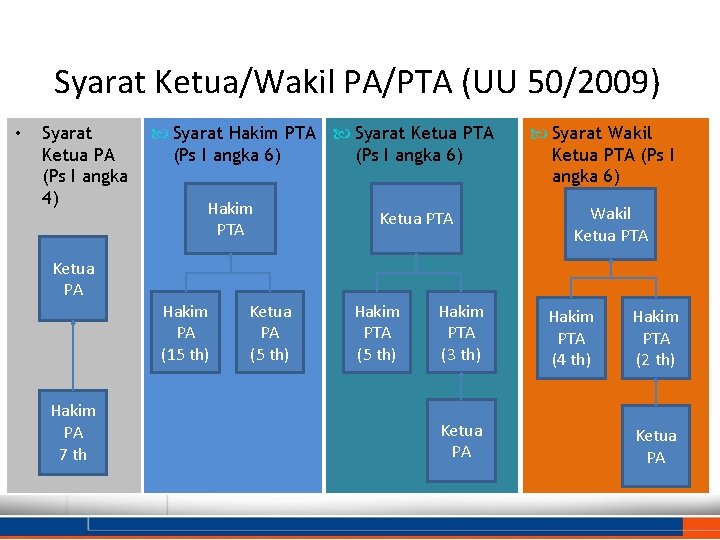 Syarat Ketua/Wakil PA/PTA (UU 50/2009)

• Syarat Ketua PA (Ps I angka 4)

Ketua PA

Hakim PA 7 th

Syarat Hakim PTA (Ps I angka 6)

Hakim PTA

Hakim PA (15 th)

Ketua PA (5 th)

Syarat Ketua PTA (Ps I angka 6)

Ketua PTA

Hakim PTA (5 th)

Hakim PTA (3 th)

Ketua PA

Syarat Wakil Ketua PTA (Ps I angka 6)

Wakil Ketua PTA

Hakim PTA (4 th)

Hakim PTA (2 th)

Ketua PA